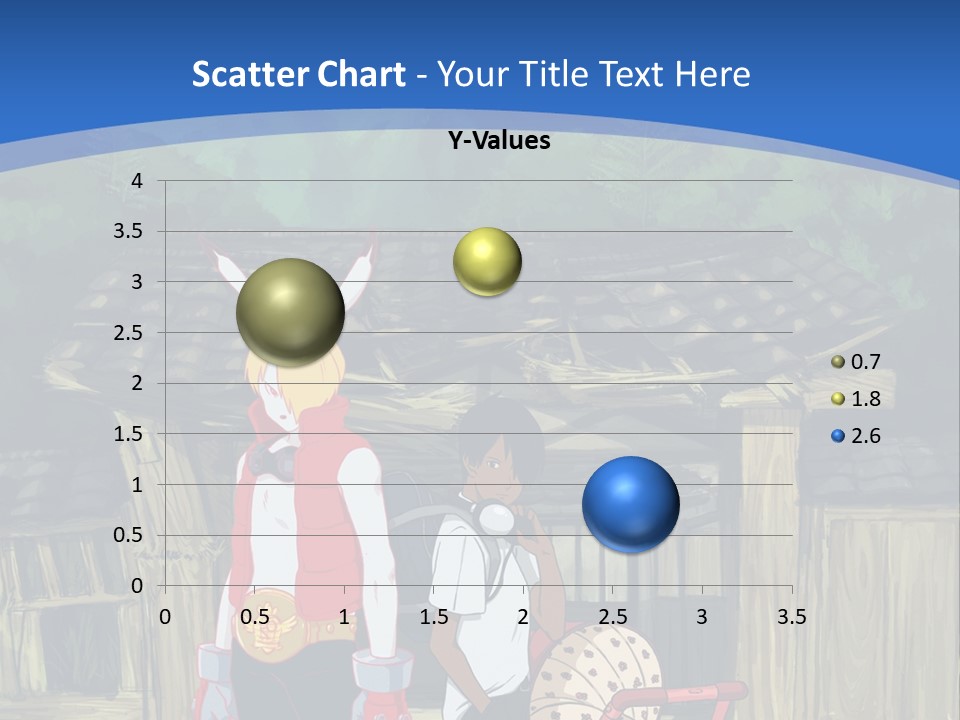 Scatter Chart - Your Title Text Here

Y-Values

4
3.5
3
2.5
2
1.5
1
0.5
0

0 0.5 1 1.5 2 2.5 3 3.5

0.7
1.8
2.6